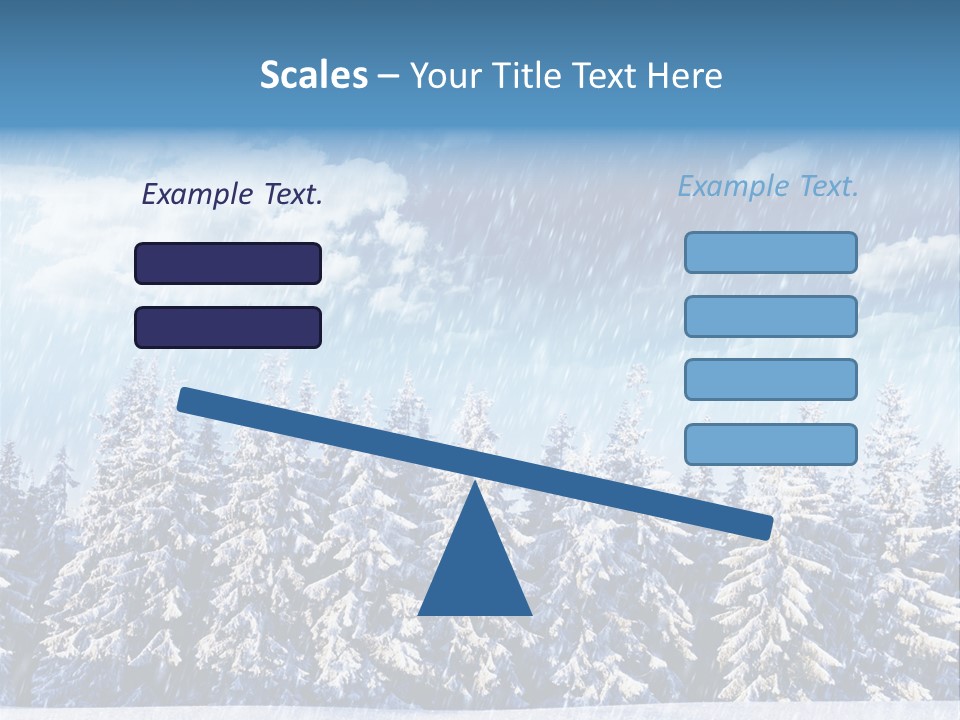 Scales – Your Title Text Here

Example Text.

Example Text.